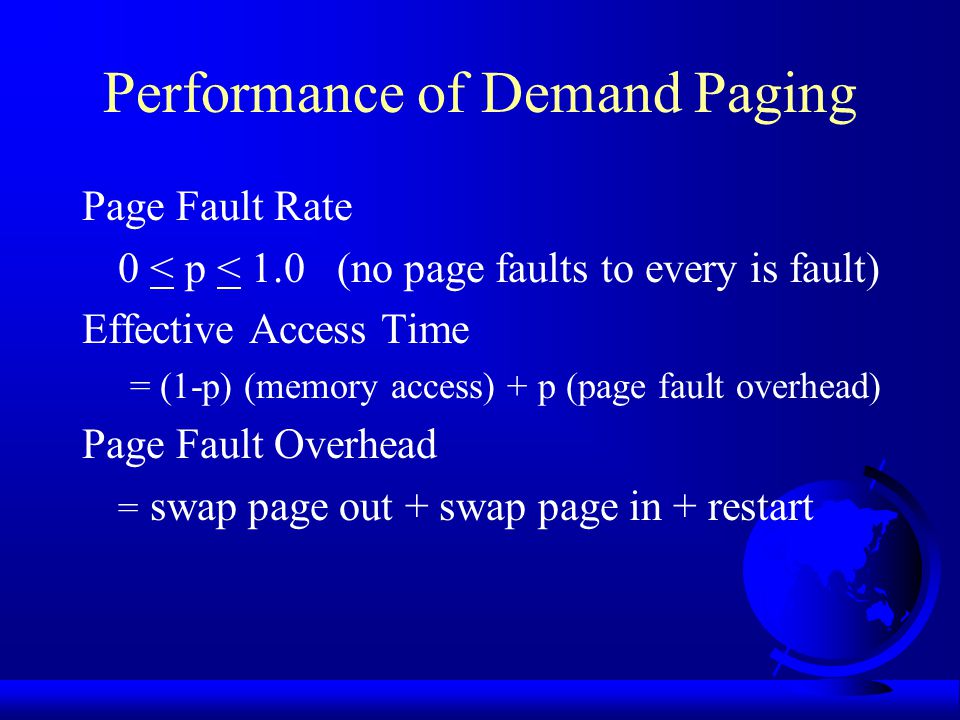 Performance of Demand Paging

Page Fault Rate

$0 \leq p \leq 1.0$ (no page faults to every is fault)

Effective Access Time

= (1-p) (memory access) + p (page fault overhead)

Page Fault Overhead

= swap page out + swap page in + restart